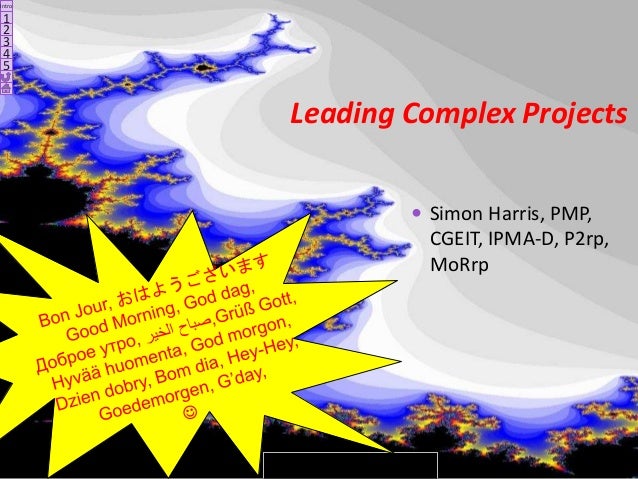 intro
1
2
3
4
5

Leading Complex Projects

• Simon Harris, PMP, CGEIT, IPMA-D, P2rp, MoRrp

Bon Jour, おはようございます Good Morning, God dag, Доброе утро, صباح الخير,Grüß Gott, Hyvää huomenta, God morgon, Dzien dobry, Bom dia, Hey-Hey, Goedemorgen, G'day, ☺